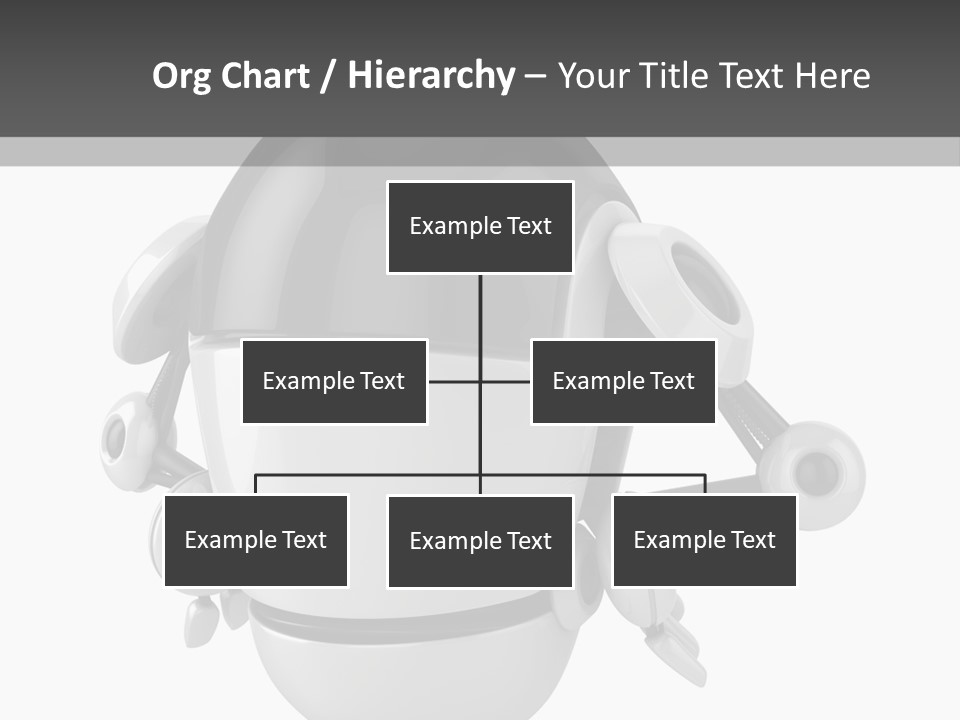 Org Chart / Hierarchy – Your Title Text Here

Example Text

Example Text

Example Text

Example Text

Example Text

Example Text